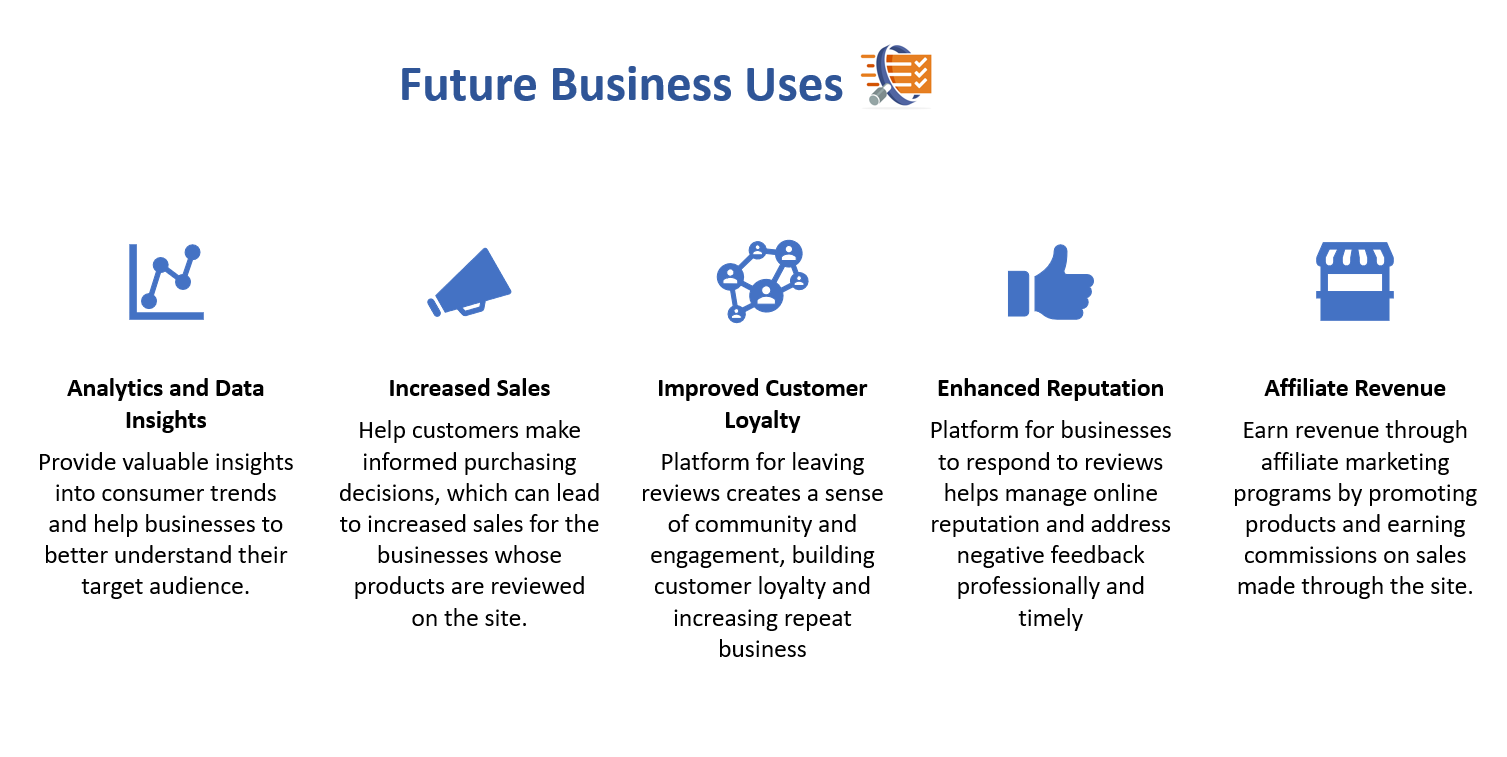 Future Business Uses

Analytics and Data Insights

Provide valuable insights into consumer trends and help businesses to better understand their target audience.

Increased Sales

Help customers make informed purchasing decisions, which can lead to increased sales for the businesses whose products are reviewed on the site.

Improved Customer Loyalty

Platform for leaving reviews creates a sense of community and engagement, building customer loyalty and increasing repeat business

Enhanced Reputation

Platform for businesses to respond to reviews helps manage online reputation and address negative feedback professionally and timely

Affiliate Revenue

Earn revenue through affiliate marketing programs by promoting products and earning commissions on sales made through the site.